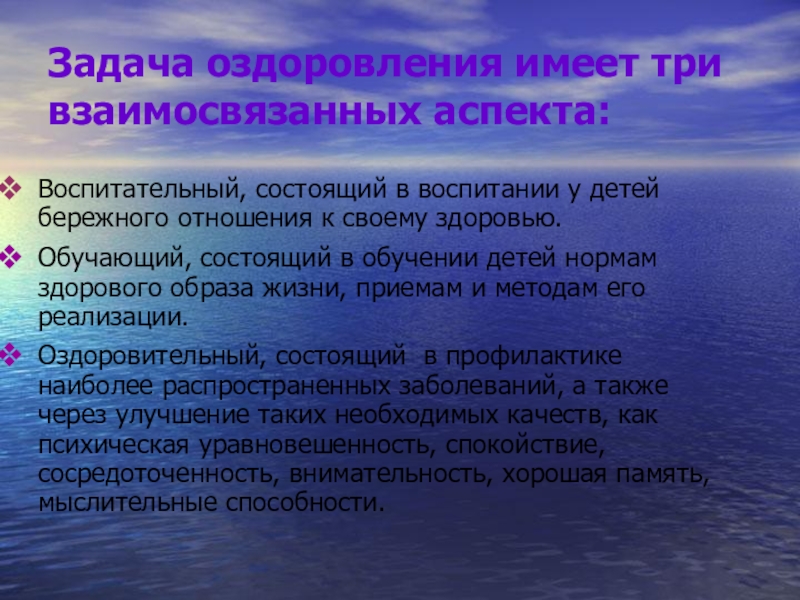 Задача оздоровления имеет три взаимосвязанных аспекта:

❖ Воспитательный, состоящий в воспитании у детей бережного отношения к своему здоровью.

❖ Обучающий, состоящий в обучении детей нормам здорового образа жизни, приемам и методам его реализации.

❖ Оздоровительный, состоящий в профилактике наиболее распространенных заболеваний, а также через улучшение таких необходимых качеств, как психическая уравновешенность, спокойствие, сосредоточенность, внимательность, хорошая память, мыслительные способности.